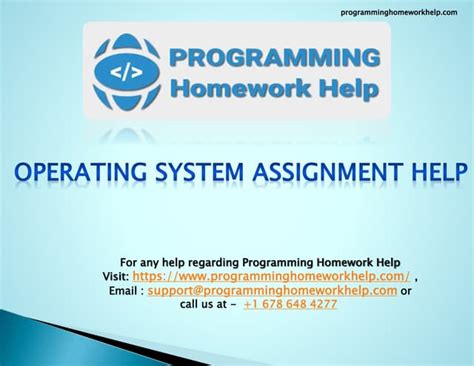 programminghomeworkhelp.com

</>

PROGRAMMING
Homework Help

OPERATING SYSTEM ASSIGNMENT HELP

For any help regarding Programming Homework Help
Visit: https://www.programminghomeworkhelp.com/ ,
Email : support@programminghomeworkhelp.com or
call us at – +1 678 648 4277